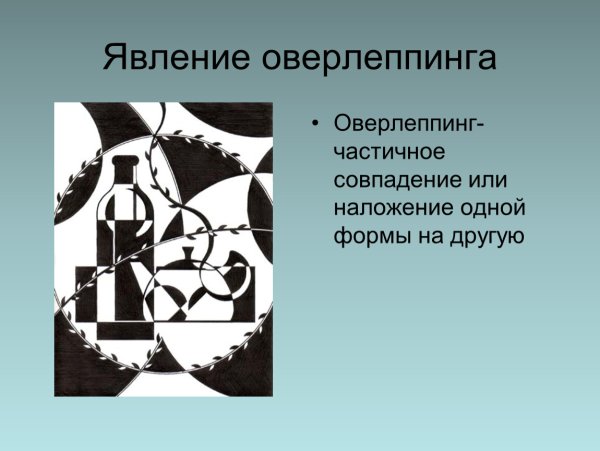 Явление оверлеппинга

• Оверлеппинг- частичное совпадение или наложение одной формы на другую